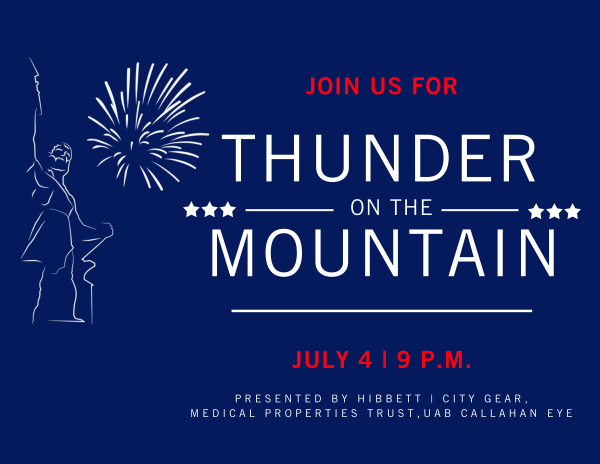 JOIN US FOR

THUNDER

ON THE

MOUNTAIN

JULY 4 | 9 P.M.

PRESENTED BY HIBBETT | CITY GEAR, MEDICAL PROPERTIES TRUST,UAB CALLAHAN EYE